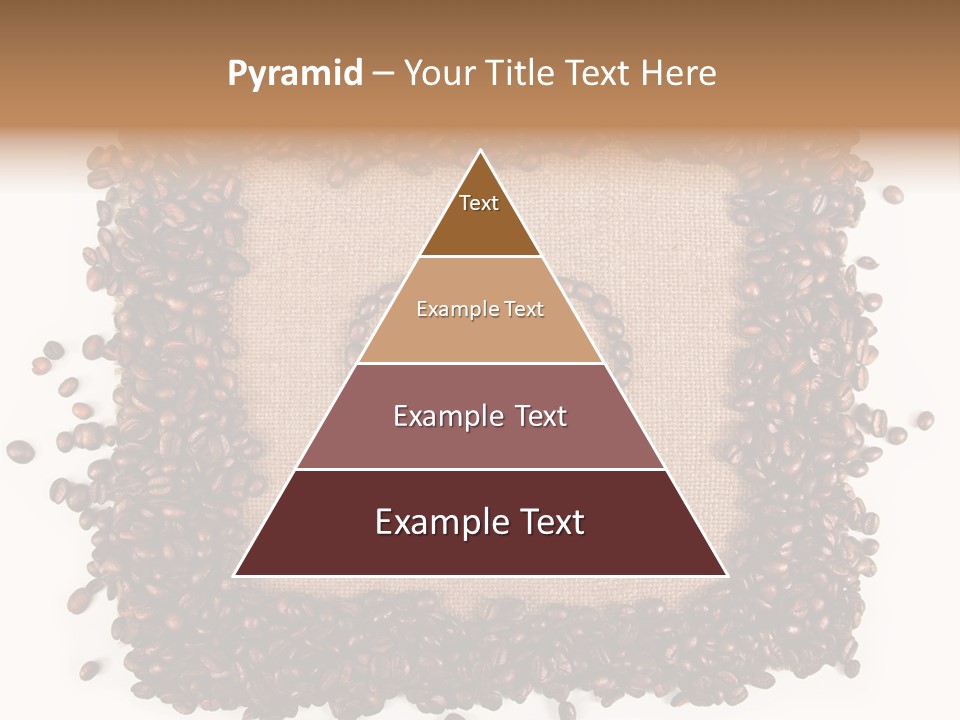 Pyramid – Your Title Text Here

Text

Example Text

Example Text

Example Text